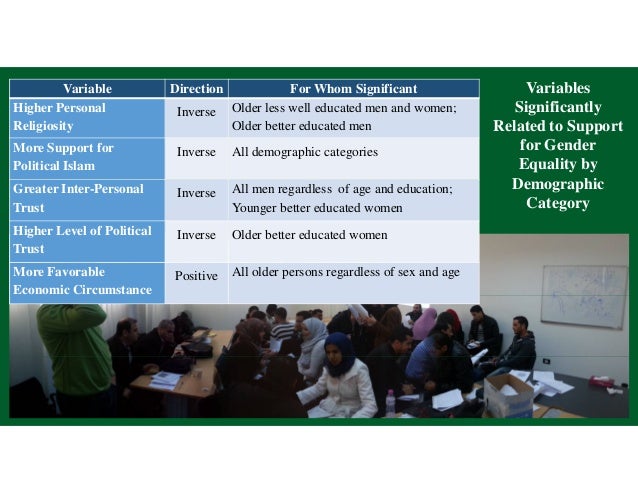 | Variable | Direction | For Whom Significant |
|---|---|---|
| Higher Personal Religiosity | Inverse | Older less well educated men and women; Older better educated men |
| More Support for Political Islam | Inverse | All demographic categories |
| Greater Inter-Personal Trust | Inverse | All men regardless of age and education; Younger better educated women |
| Higher Level of Political Trust | Inverse | Older better educated women |
| More Favorable Economic Circumstance | Positive | All older persons regardless of sex and age |

Variables Significantly Related to Support for Gender Equality by Demographic Category